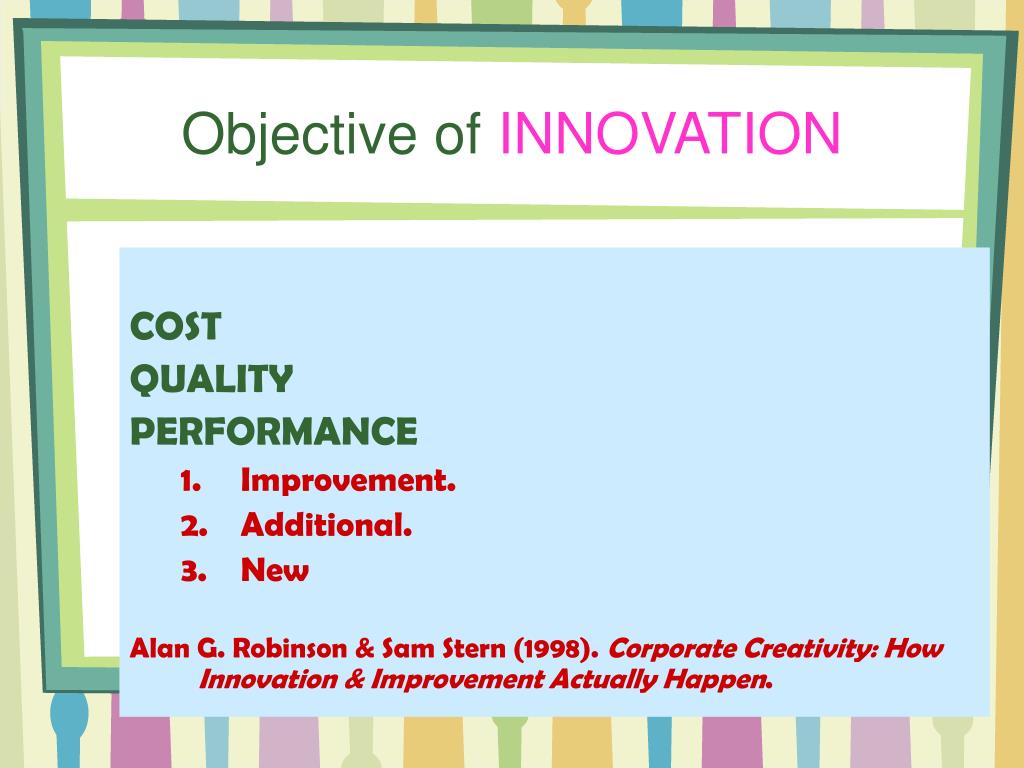 Objective of INNOVATION

COST
QUALITY
PERFORMANCE
1. Improvement.
2. Additional.
3. New

Alan G. Robinson & Sam Stern (1998). Corporate Creativity: How Innovation & Improvement Actually Happen.